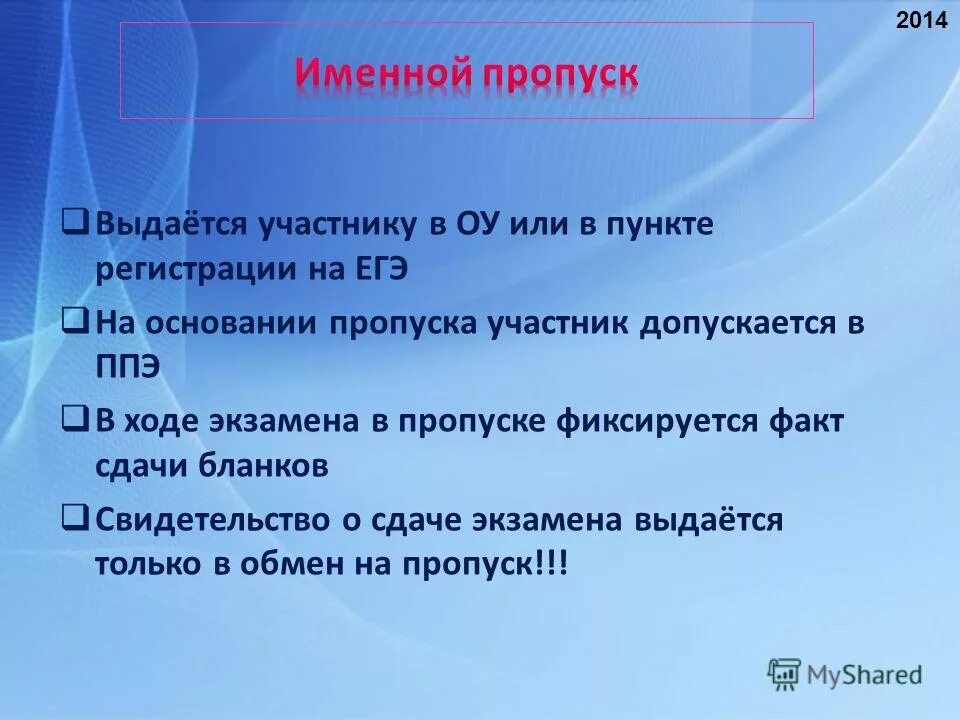 2014

Именной пропуск

❑ Выдаётся участнику в ОУ или в пункте регистрации на ЕГЭ

❑ На основании пропуска участник допускается в ППЭ

❑ В ходе экзамена в пропуске фиксируется факт сдачи бланков

❑ Свидетельство о сдаче экзамена выдаётся только в обмен на пропуск!!!

MyShared